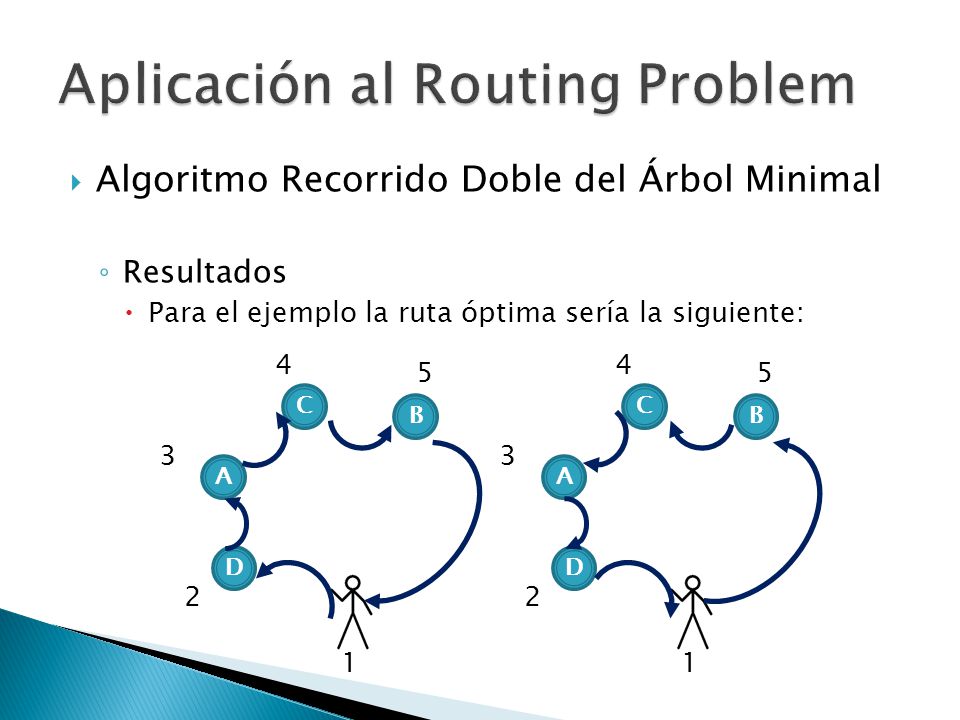 Aplicación al Routing Problem

Algoritmo Recorrido Doble del Árbol Minimal

Resultados

Para el ejemplo la ruta óptima sería la siguiente:

4
5
C
B
3
A
D
2
1

4
5
C
B
3
A
D
2
1